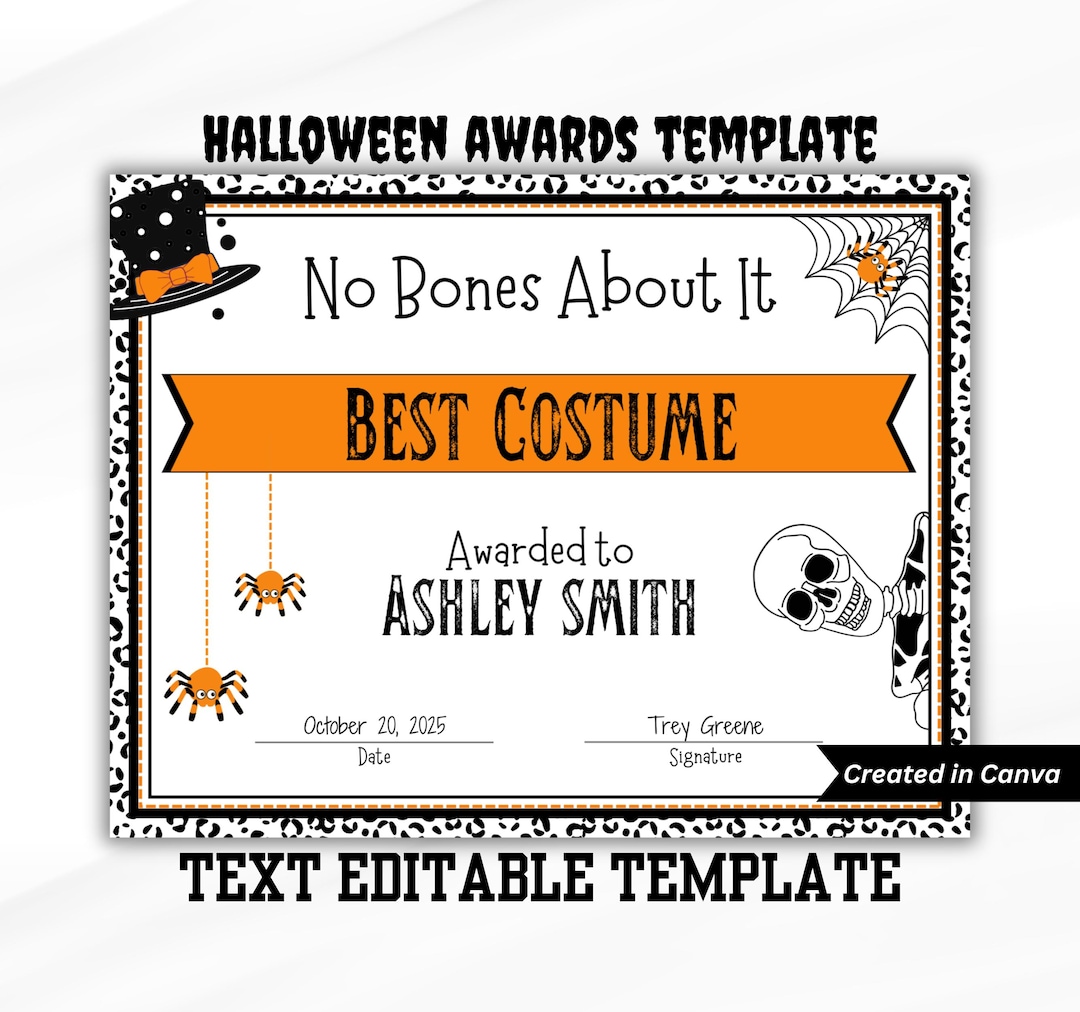 HALLOWEEN AWARDS TEMPLATE

No Bones About It

BEST COSTUME

Awarded to
ASHLEY SMITH

October 20, 2025
Date

Trey Greene
Signature

Created in Canva

TEXT EDITABLE TEMPLATE